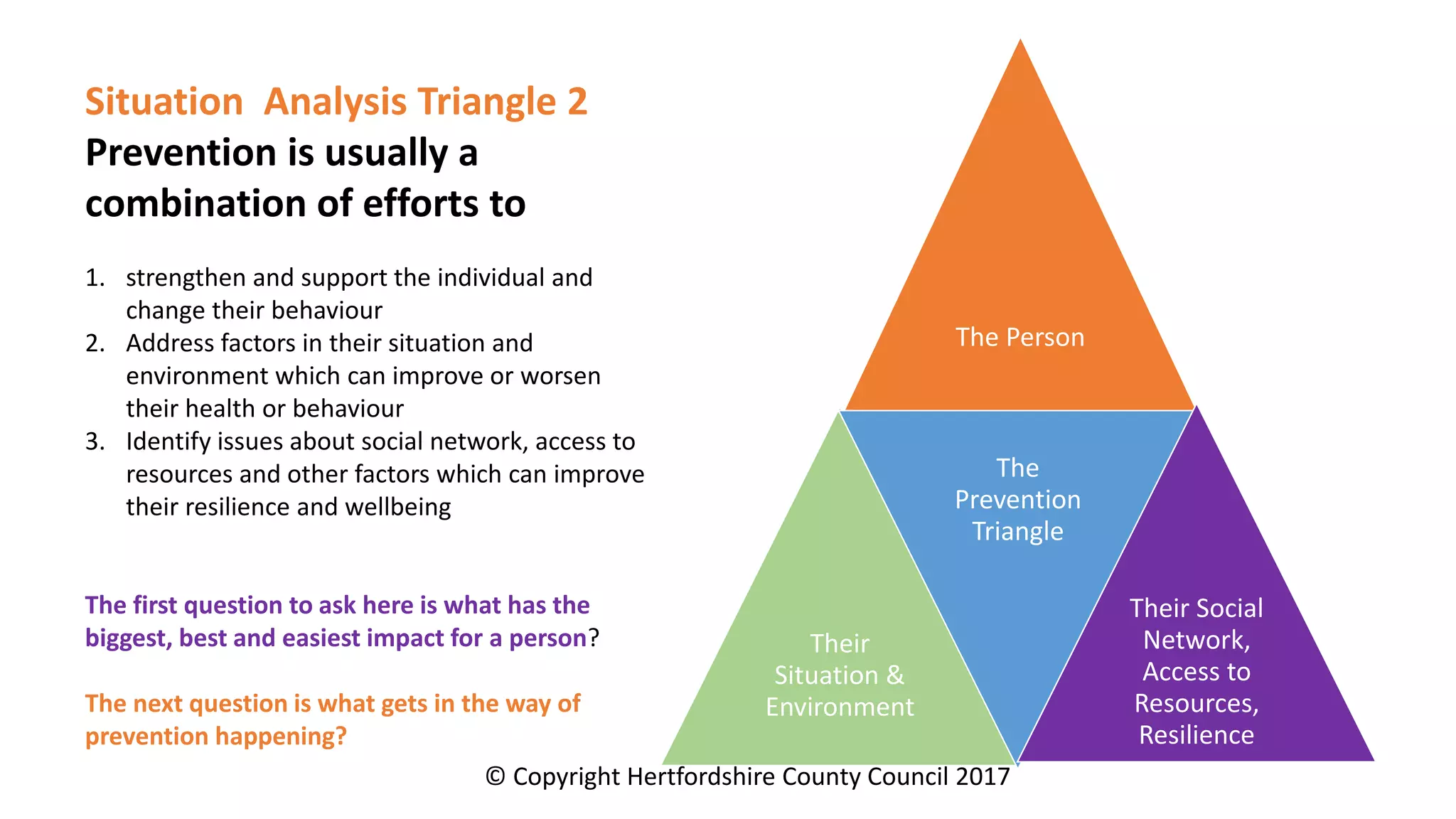 Situation  Analysis Triangle 2
Prevention is usually a combination of efforts to

1. strengthen and support the individual and change their behaviour
2. Address factors in their situation and environment which can improve or worsen their health or behaviour
3. Identify issues about social network, access to resources and other factors which can improve their resilience and wellbeing

The first question to ask here is what has the biggest, best and easiest impact for a person?

The next question is what gets in the way of prevention happening?

The Person

The Prevention Triangle

Their Situation & Environment

Their Social Network, Access to Resources, Resilience

© Copyright Hertfordshire County Council 2017